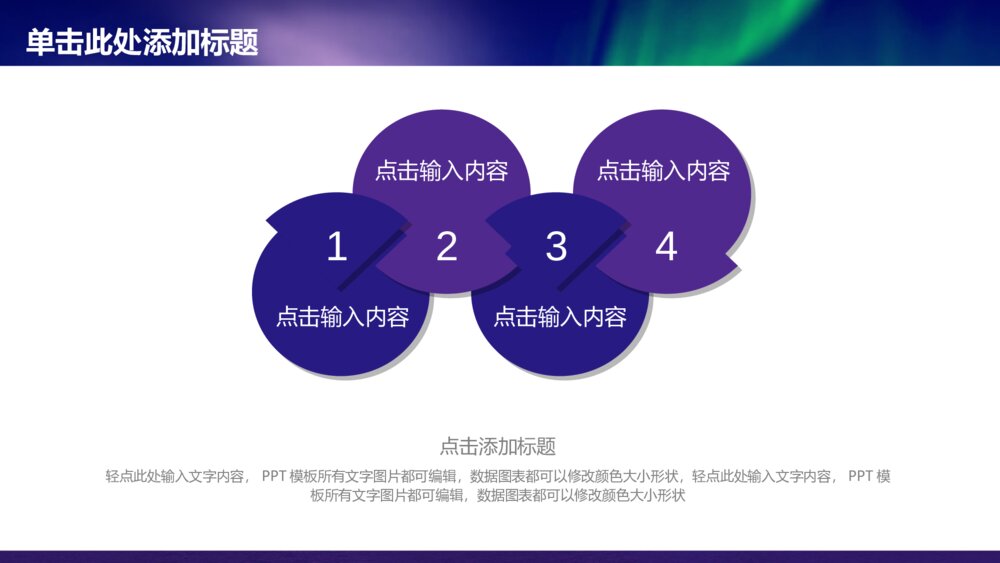 单击此处添加标题

点击输入内容

点击输入内容

1

2

3

4

点击输入内容

点击输入内容

点击添加标题

轻点此处输入文字内容， PPT 模板所有文字图片都可编辑，数据图表都可以修改颜色大小形状，轻点此处输入文字内容， PPT 模板所有文字图片都可编辑，数据图表都可以修改颜色大小形状